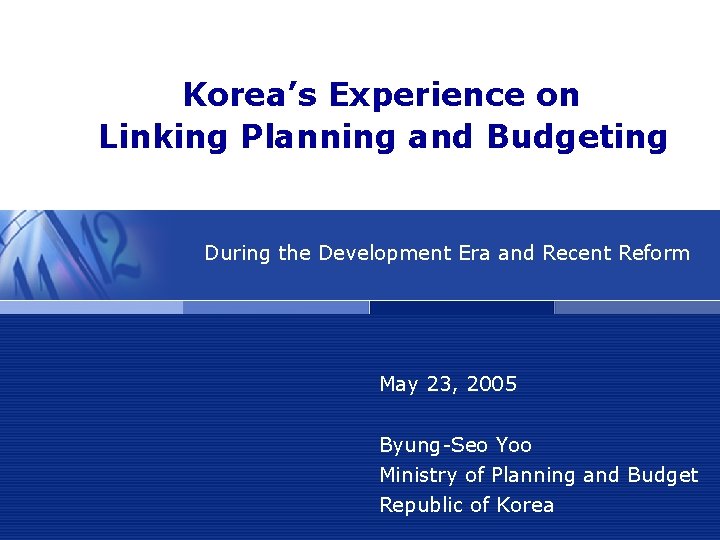 Korea's Experience on Linking Planning and Budgeting

During the Development Era and Recent Reform

May 23, 2005

Byung-Seo Yoo
Ministry of Planning and Budget
Republic of Korea